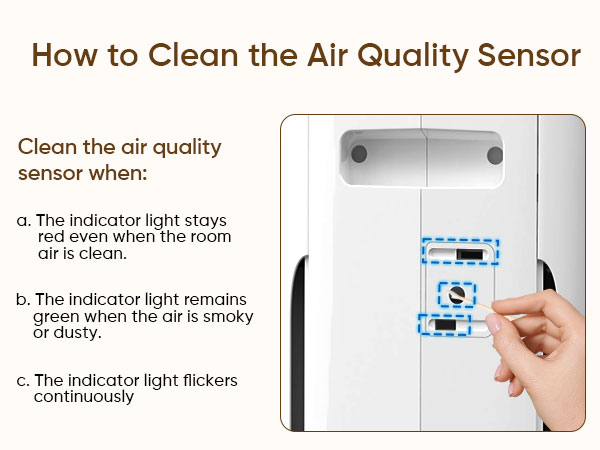 How to Clean the Air Quality Sensor

Clean the air quality sensor when:

a. The indicator light stays red even when the room air is clean.

b. The indicator light remains green when the air is smoky or dusty.

c. The indicator light flickers continuously